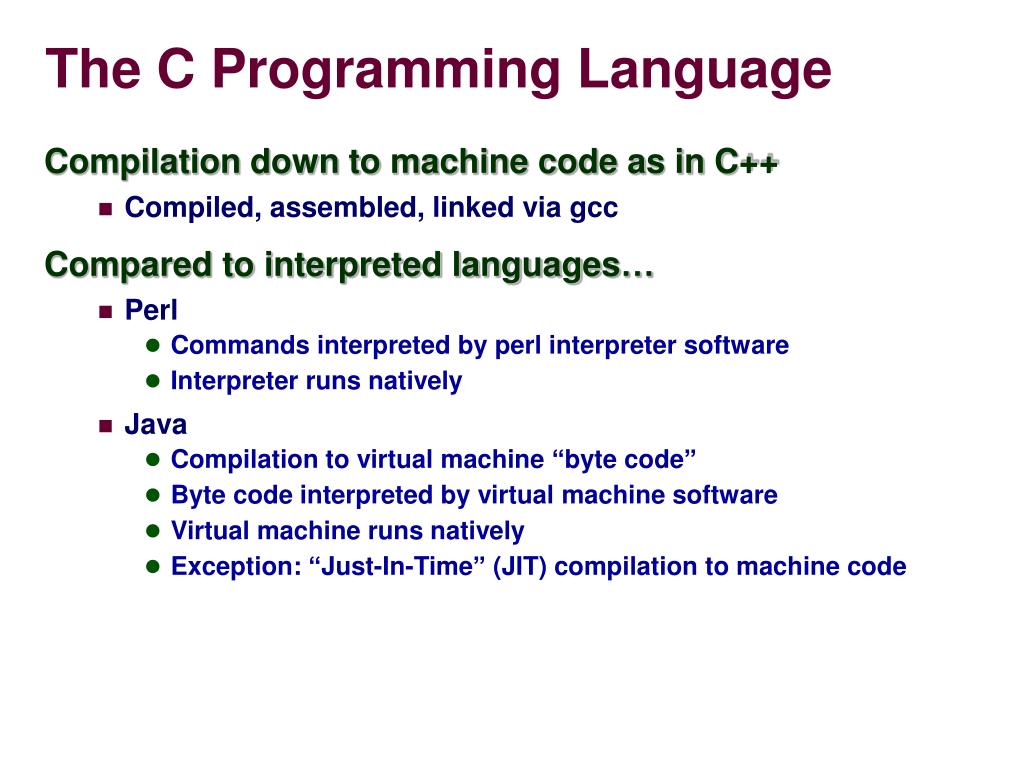 The C Programming Language

Compilation down to machine code as in C++

- Compiled, assembled, linked via gcc

Compared to interpreted languages…

- Perl
  - Commands interpreted by perl interpreter software
  - Interpreter runs natively
- Java
  - Compilation to virtual machine “byte code”
  - Byte code interpreted by virtual machine software
  - Virtual machine runs natively
  - Exception: “Just-In-Time” (JIT) compilation to machine code